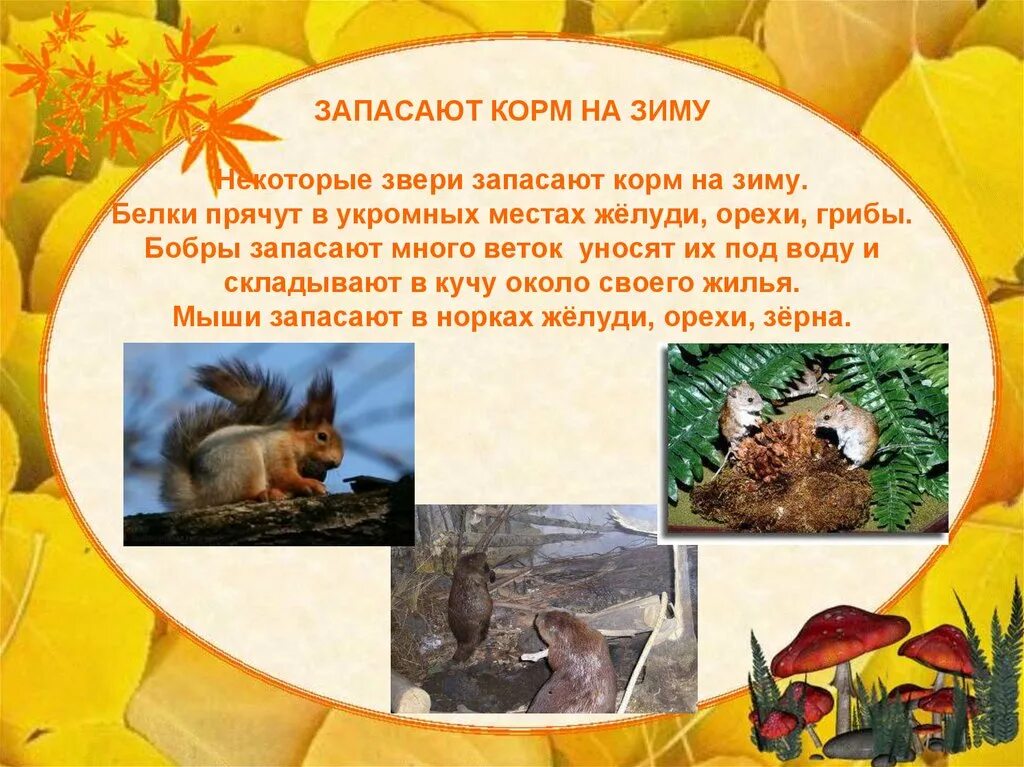 ЗАПАСАЮТ КОРМ НА ЗИМУ

Некоторые звери запасают корм на зиму. Белки прячут в укромных местах жёлуди, орехи, грибы. Бобры запасают много веток уносят их под воду и складывают в кучу около своего жилья. Мыши запасают в норках жёлуди, орехи, зёрна.